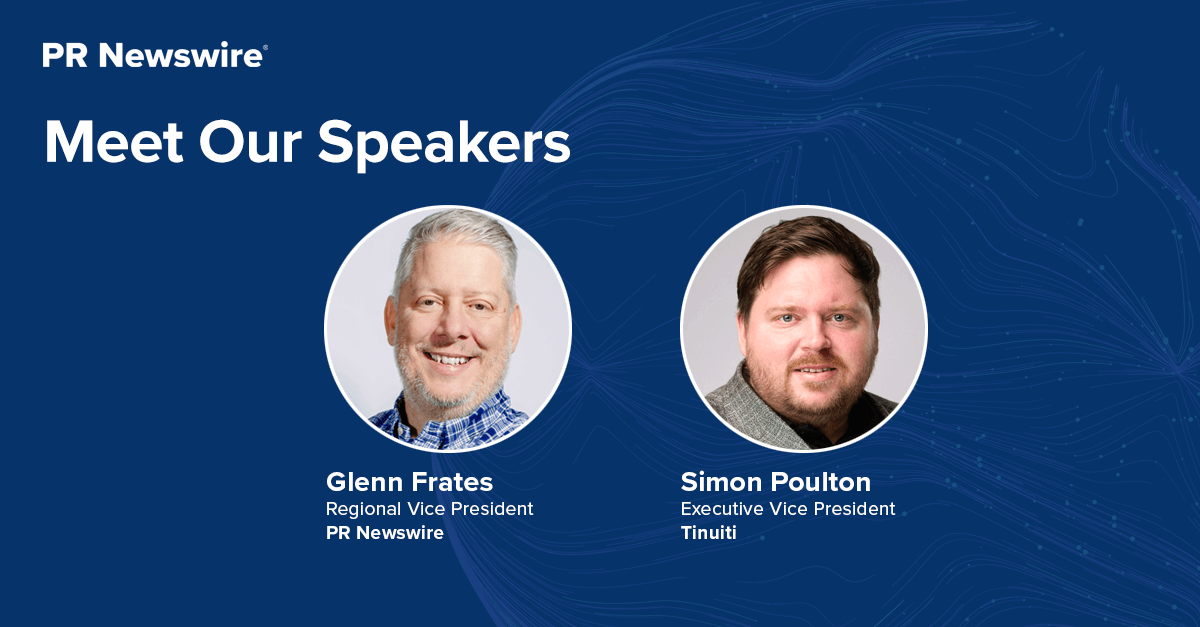 PR Newswire®

Meet Our Speakers

Glenn Frates
Regional Vice President
PR Newswire

Simon Poulton
Executive Vice President
Tinuiti